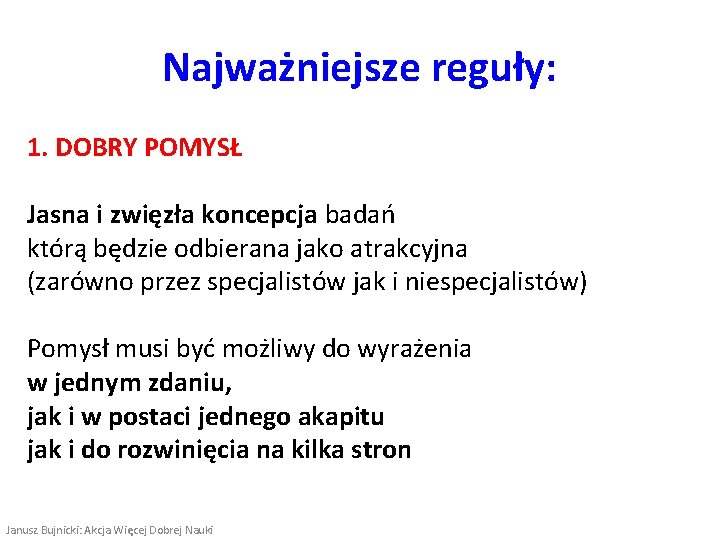 Najważniejsze reguły:

1. DOBRY POMYSŁ

Jasna i zwięzła koncepcja badań
którą będzie odbierana jako atrakcyjna
(zarówno przez specjalistów jak i niespecjalistów)

Pomysł musi być możliwy do wyrażenia
w jednym zdaniu,
jak i w postaci jednego akapitu
jak i do rozwinięcia na kilka stron

Janusz Bujnicki: Akcja Więcej Dobrej Nauki